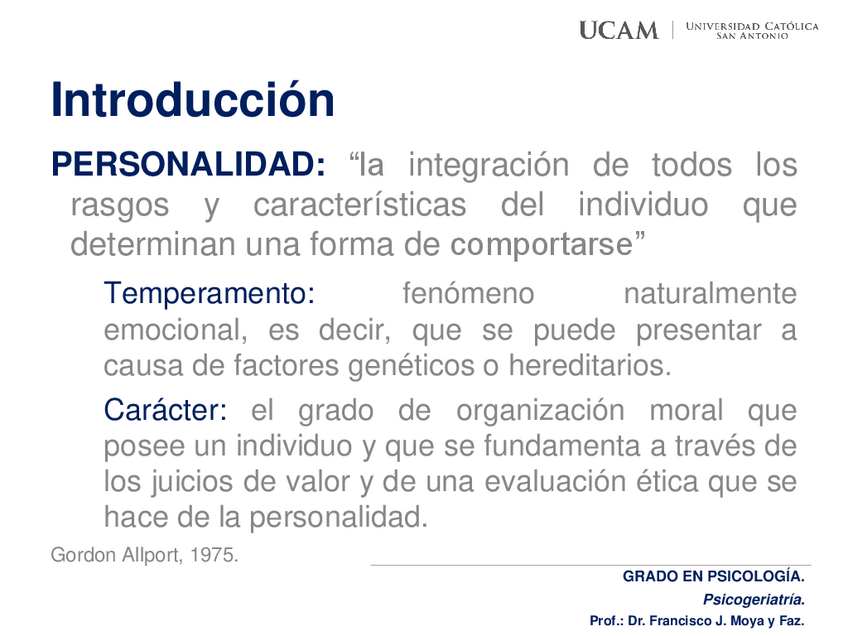 UCAM | UNIVERSIDAD CATÓLICA SAN ANTONIO

Introducción

PERSONALIDAD: “la integración de todos los rasgos y características del individuo que determinan una forma de comportarse”

Temperamento: fenómeno naturalmente emocional, es decir, que se puede presentar a causa de factores genéticos o hereditarios.

Carácter: el grado de organización moral que posee un individuo y que se fundamenta a través de los juicios de valor y de una evaluación ética que se hace de la personalidad.

Gordon Allport, 1975.

GRADO EN PSICOLOGÍA.
Psicogeriatría.
Prof.: Dr. Francisco J. Moya y Faz.